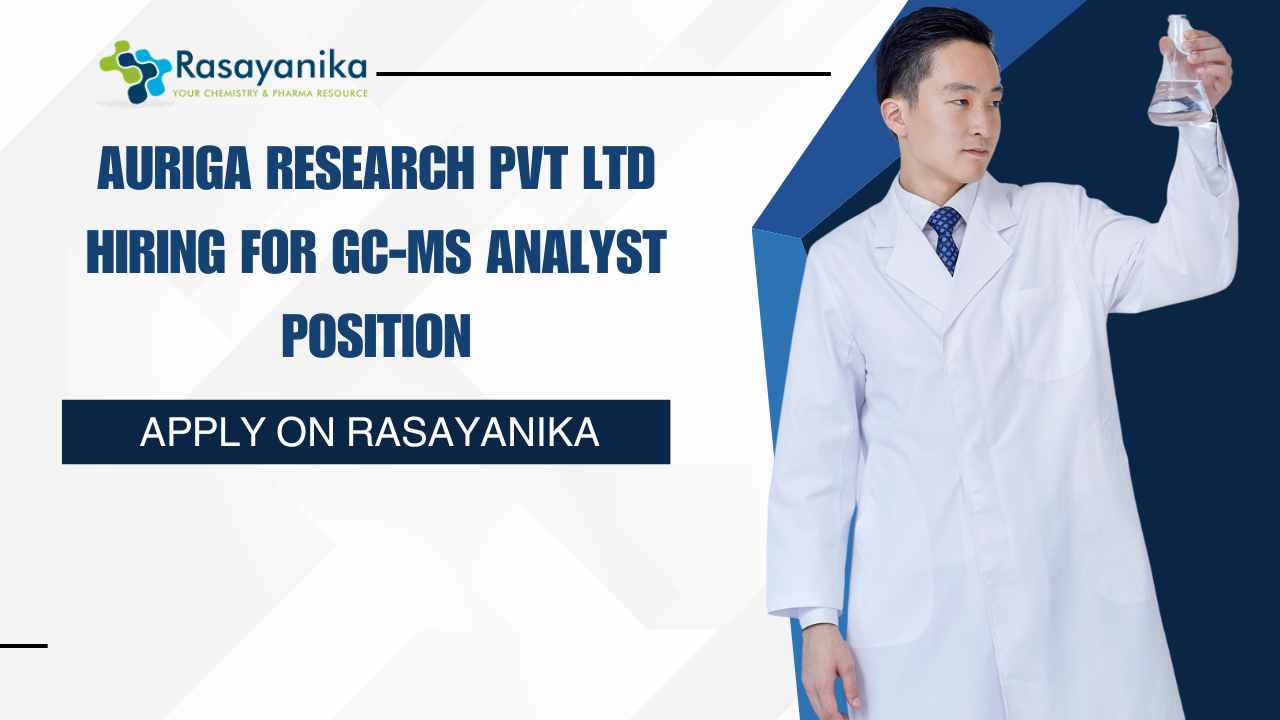 Rasayanika
YOUR CHEMISTRY & PHARMA RESOURCE

AURIGA RESEARCH PVT LTD HIRING FOR GC-MS ANALYST POSITION

APPLY ON RASAYANIKA